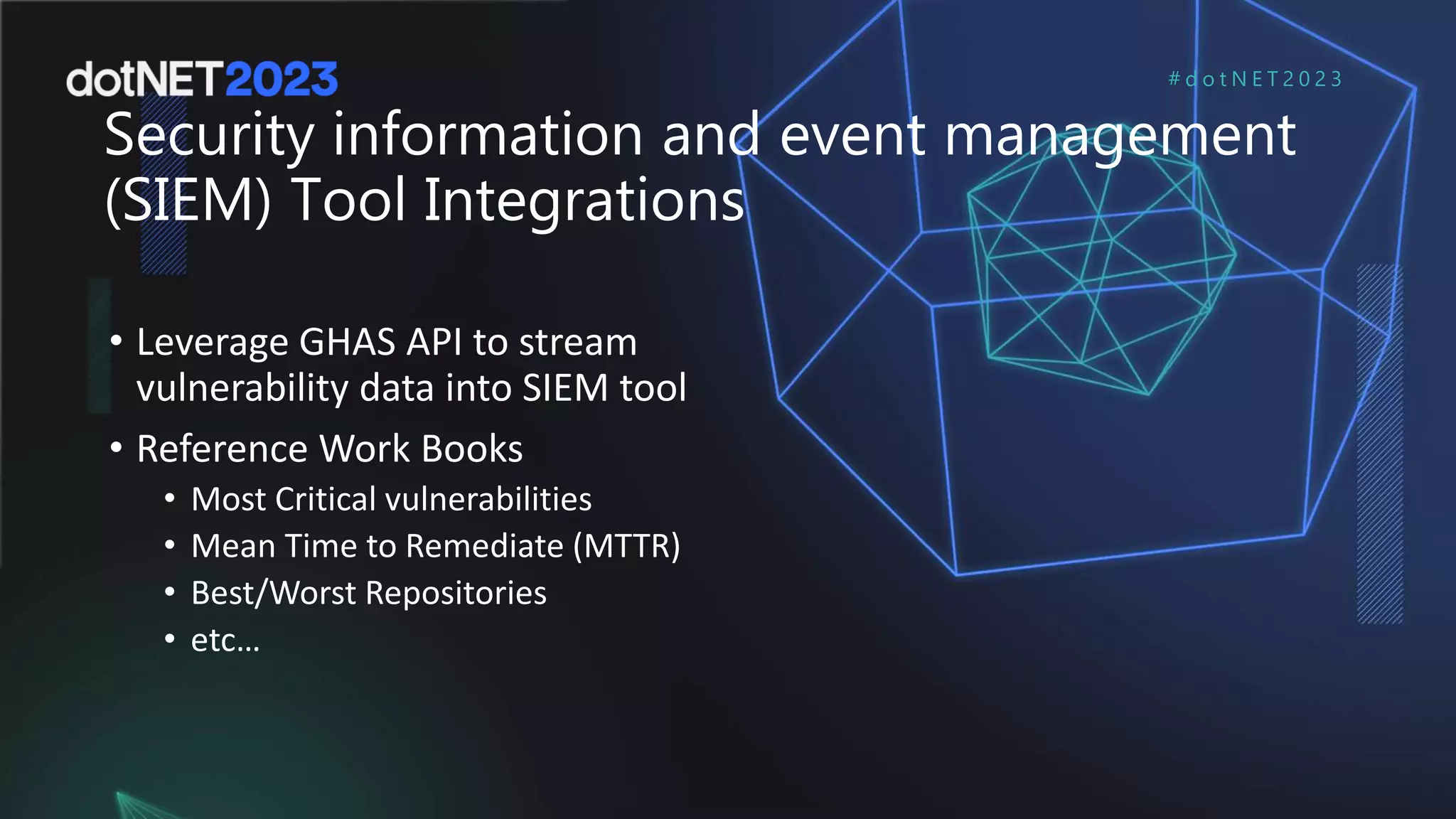 dotNET2023

#dotNET2023

Security information and event management (SIEM) Tool Integrations

• Leverage GHAS API to stream vulnerability data into SIEM tool
• Reference Work Books
  • Most Critical vulnerabilities
  • Mean Time to Remediate (MTTR)
  • Best/Worst Repositories
  • etc…